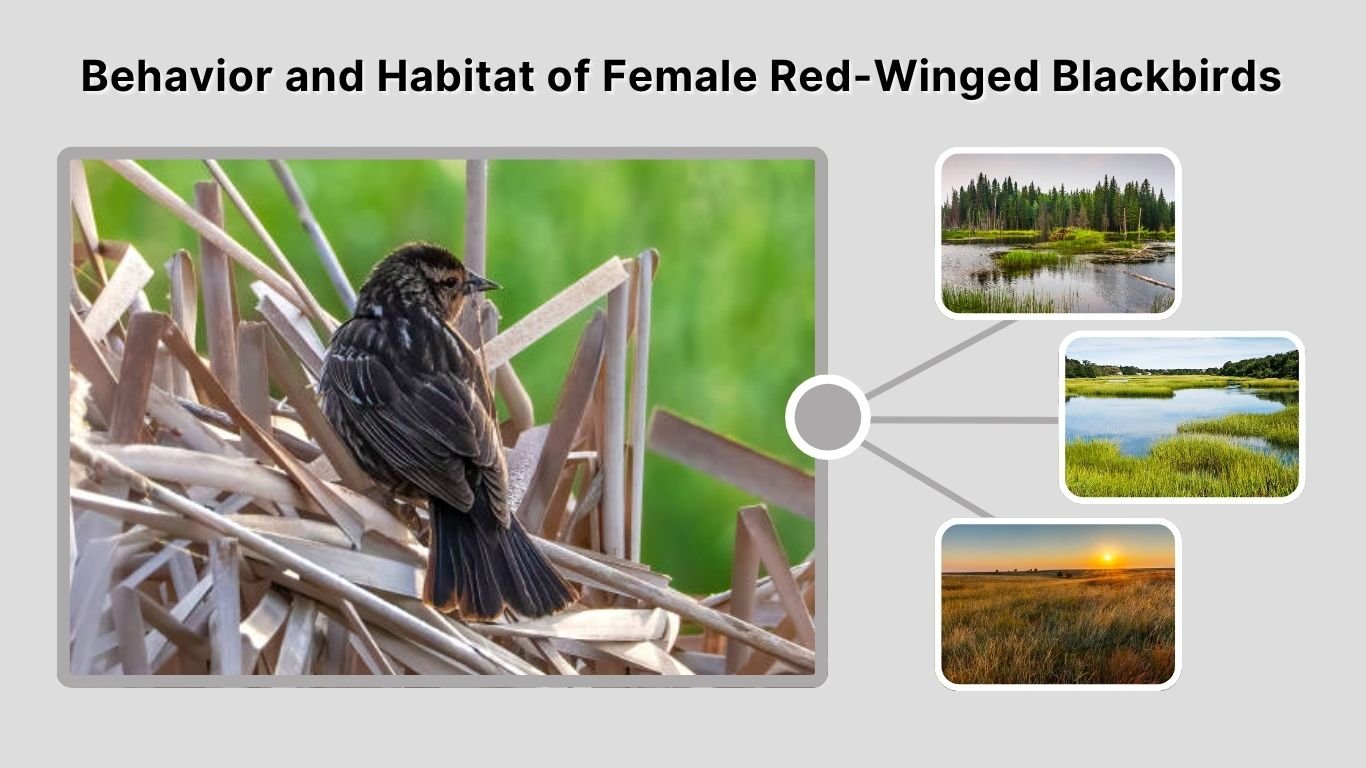 Behavior and Habitat of Female Red-Winged Blackbirds